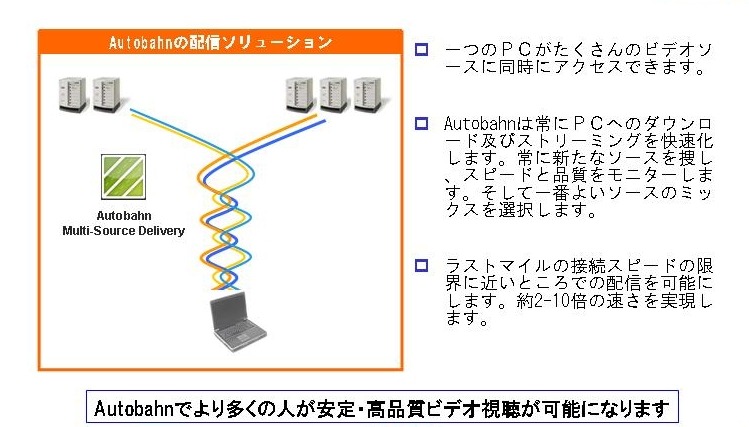 Autobahnの配信ソリューション

Autobahn
Multi-Source Delivery

一つのＰＣがたくさんのビデオソースに同時にアクセスできます。

Autobahnは常にＰＣへのダウンロード及びストリーミングを快速化します。常に新たなソースを捜し、スピードと品質をモニターします。そして一番よいソースのミックスを選択します。

ラストマイルの接続スピードの限界に近いところでの配信を可能にします。約2-10倍の速さを実現します。

Autobahnでより多くの人が安定･高品質ビデオ視聴が可能になります